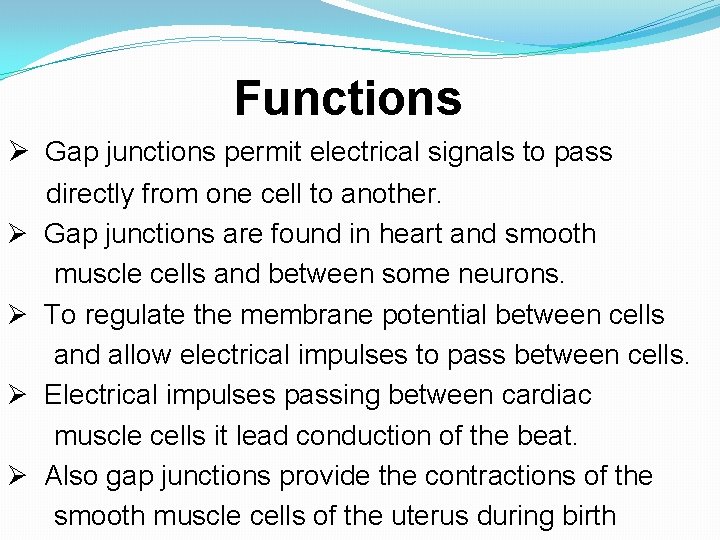 Functions

➢ Gap junctions permit electrical signals to pass directly from one cell to another.

➢ Gap junctions are found in heart and smooth muscle cells and between some neurons.

➢ To regulate the membrane potential between cells and allow electrical impulses to pass between cells.

➢ Electrical impulses passing between cardiac muscle cells it lead conduction of the beat.

➢ Also gap junctions provide the contractions of the smooth muscle cells of the uterus during birth